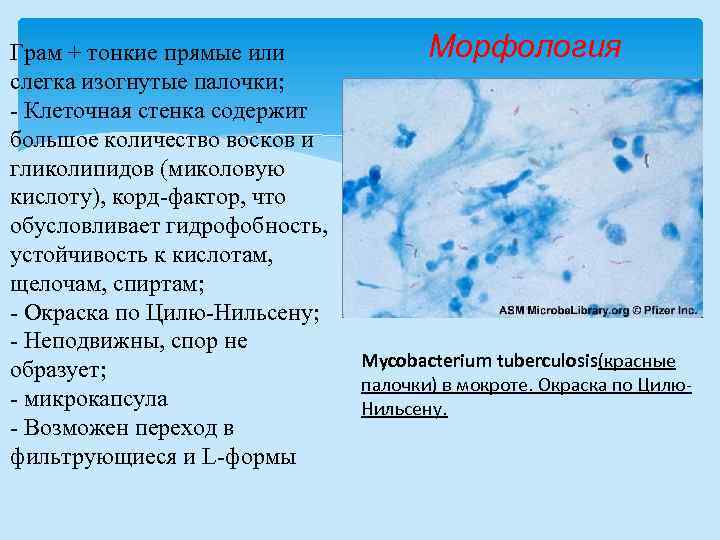 Морфология

Грам + тонкие прямые или слегка изогнутые палочки;
- Клеточная стенка содержит большое количество восков и гликолипидов (миколовую кислоту), корд-фактор, что обусловливает гидрофобность, устойчивость к кислотам, щелочам, спиртам;
- Окраска по Цилю-Нильсену;
- Неподвижны, спор не образует;
- микрокапсула
- Возможен переход в фильтрующиеся и L-формы

ASM MicrobeLibrary.org © Pfizer Inc.

Mycobacterium tuberculosis(красные палочки) в мокроте. Окраска по Цилю-Нильсену.